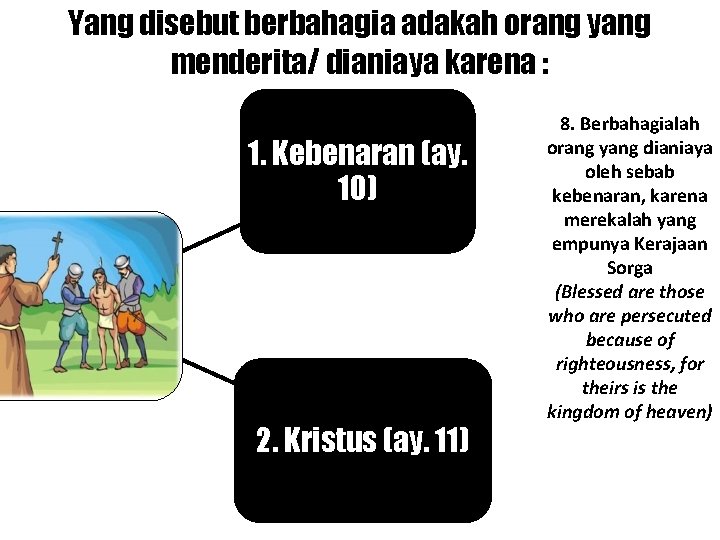 Yang disebut berbahagia adakah orang yang menderita/ dianiaya karena :

1. Kebenaran (ay. 10)

2. Kristus (ay. 11)

8. Berbahagialah orang yang dianiaya oleh sebab kebenaran, karena merekalah yang empunya Kerajaan Sorga
(Blessed are those who are persecuted because of righteousness, for theirs is the kingdom of heaven)